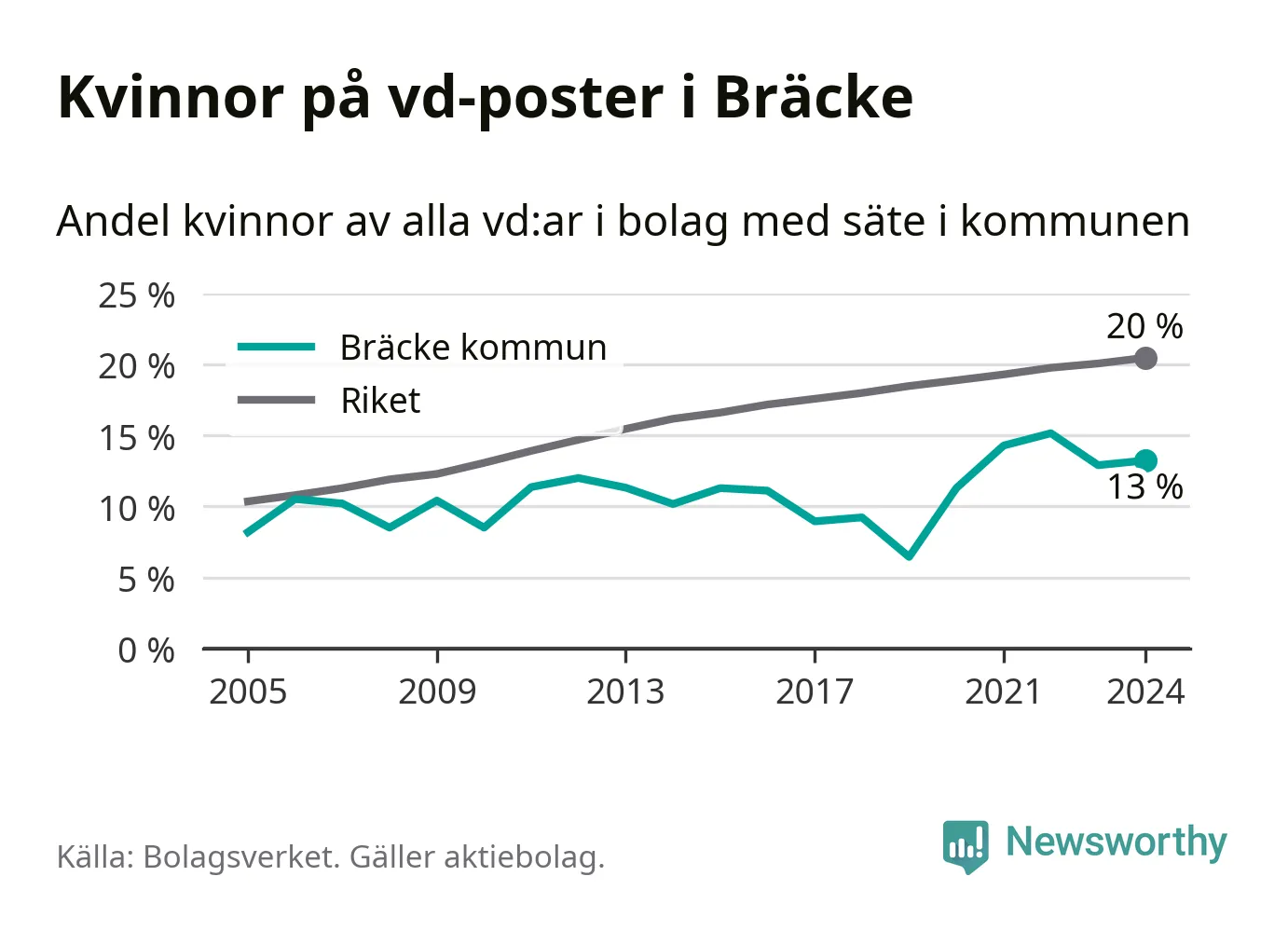 Kvinnor på vd-poster i Bräcke

Andel kvinnor av alla vd:ar i bolag med säte i kommunen

25 %
20 %
15 %
10 %
5 %
0 %

Bräcke kommun
Riket

20 %
13 %

2005
2009
2013
2017
2021
2024

Källa: Bolagsverket. Gäller aktiebolag.

Newsworthy